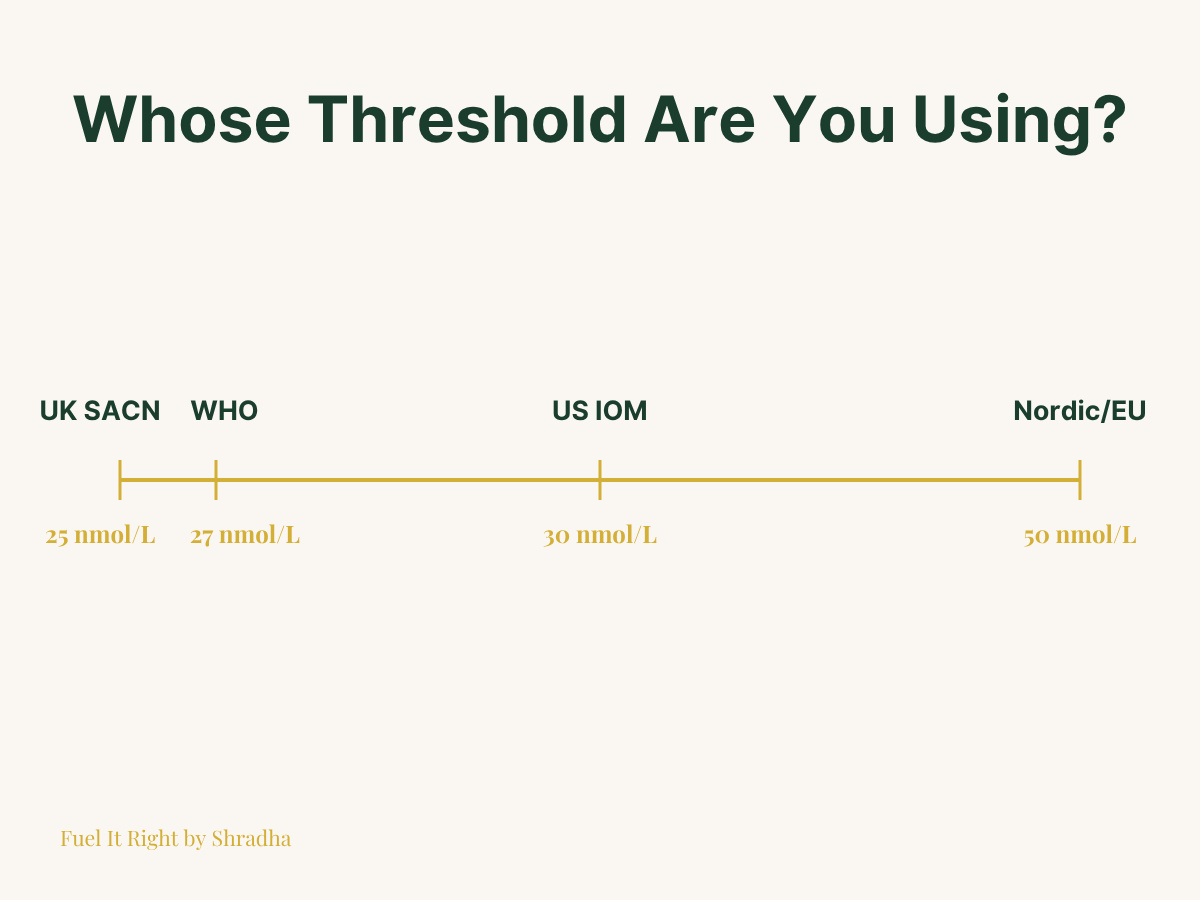 Whose Threshold Are You Using?

UK SACN
WHO
US IOM
Nordic/EU

25 nmol/L
27 nmol/L
30 nmol/L
50 nmol/L

Fuel It Right by Shradha